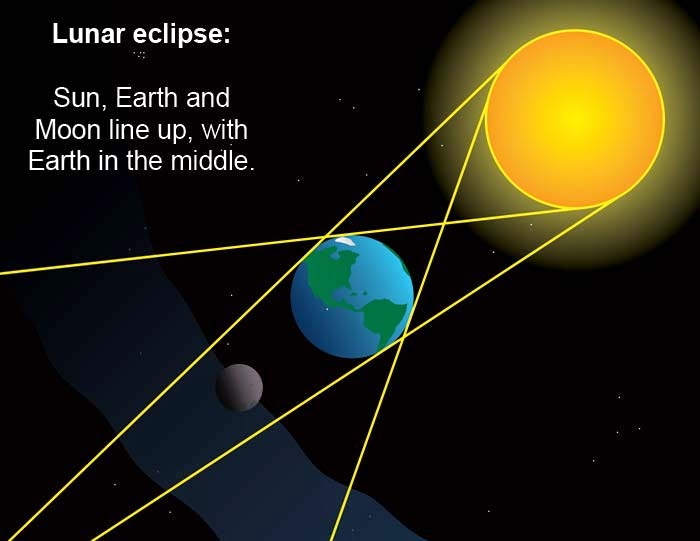 Lunar eclipse:

Sun, Earth and Moon line up, with Earth in the middle.